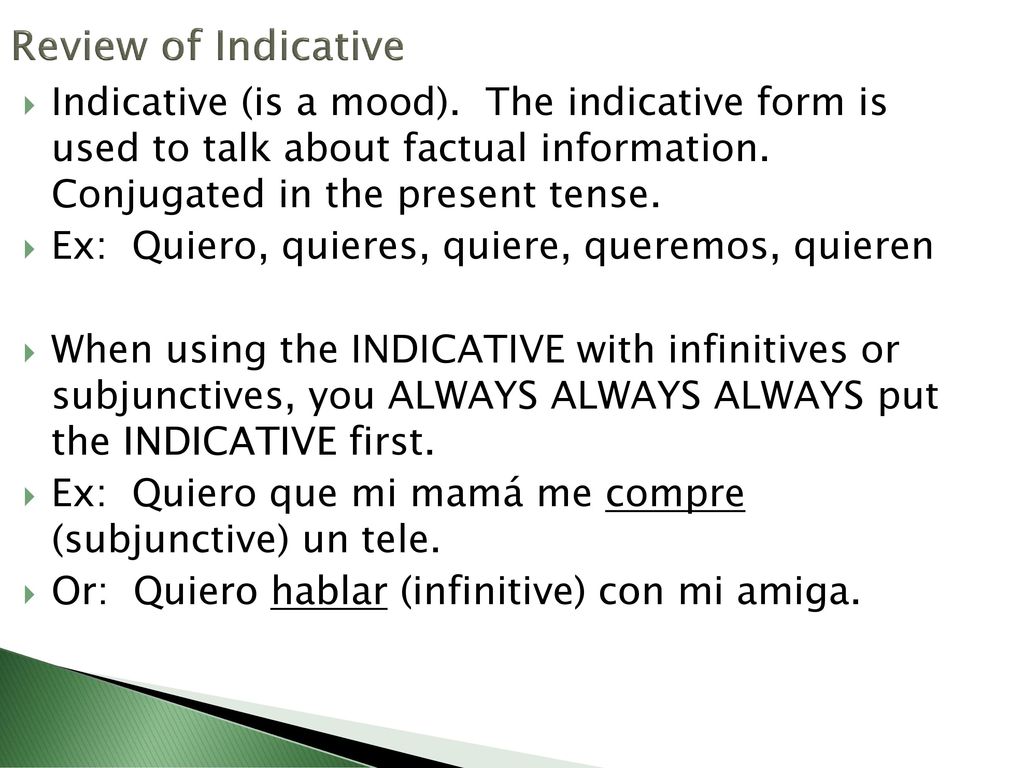 Review of Indicative

Indicative (is a mood). The indicative form is used to talk about factual information. Conjugated in the present tense.

Ex: Quiero, quieres, quiere, queremos, quieren

When using the INDICATIVE with infinitives or subjunctives, you ALWAYS ALWAYS ALWAYS put the INDICATIVE first.

Ex: Quiero que mi mamá me compre (subjunctive) un tele.

Or: Quiero hablar (infinitive) con mi amiga.